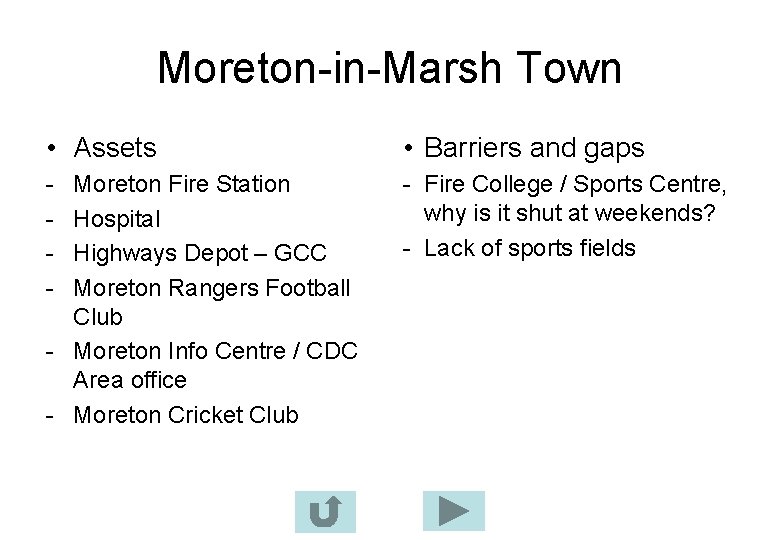 Moreton-in-Marsh Town

• Assets
- Moreton Fire Station
- Hospital
- Highways Depot – GCC
- Moreton Rangers Football Club
- Moreton Info Centre / CDC Area office
- Moreton Cricket Club

• Barriers and gaps
- Fire College / Sports Centre, why is it shut at weekends?
- Lack of sports fields